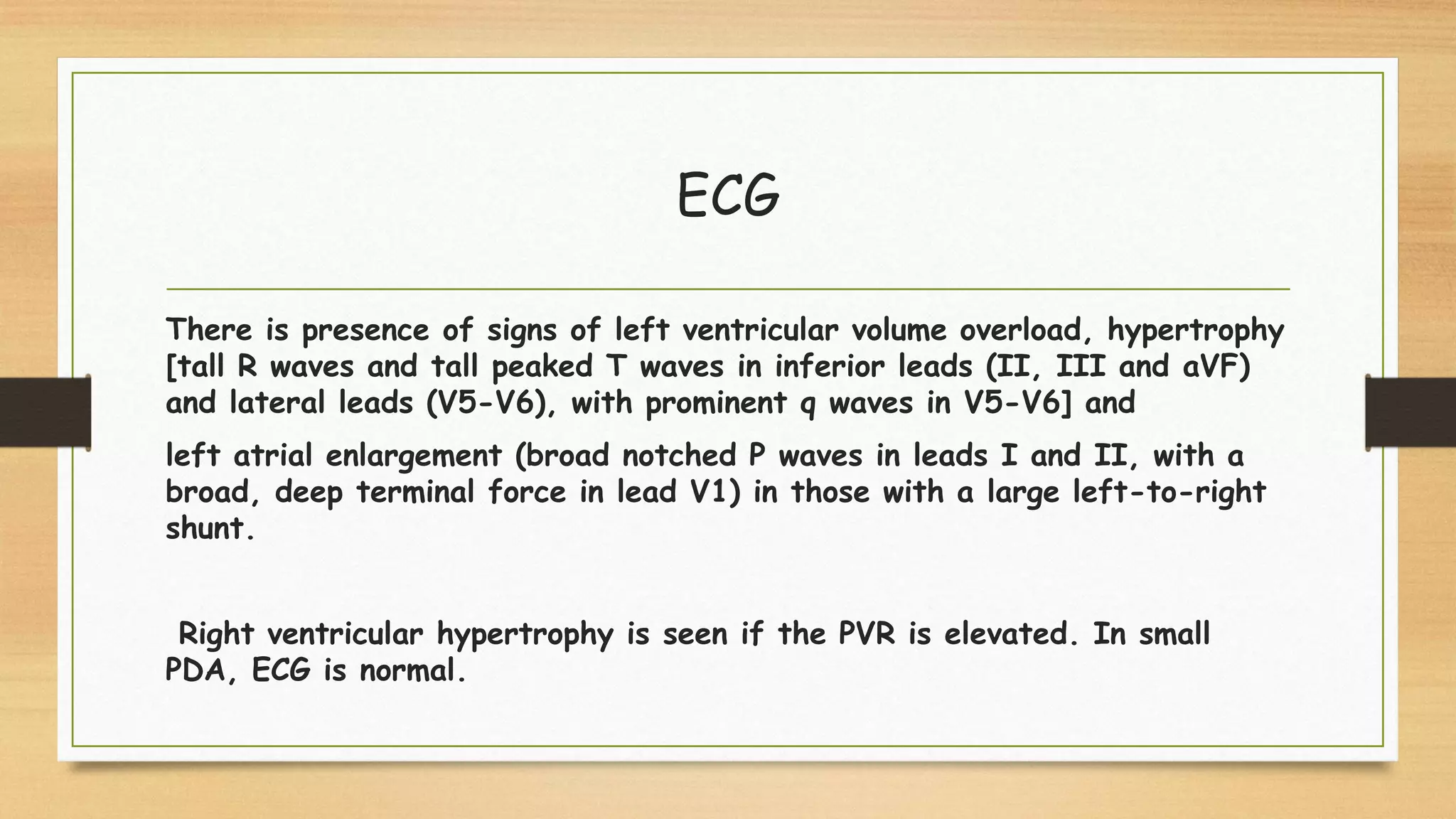 ECG

There is presence of signs of left ventricular volume overload, hypertrophy [tall R waves and tall peaked T waves in inferior leads (II, III and aVF) and lateral leads (V5-V6), with prominent q waves in V5-V6] and

left atrial enlargement (broad notched P waves in leads I and II, with a broad, deep terminal force in lead V1) in those with a large left-to-right shunt.

Right ventricular hypertrophy is seen if the PVR is elevated. In small PDA, ECG is normal.